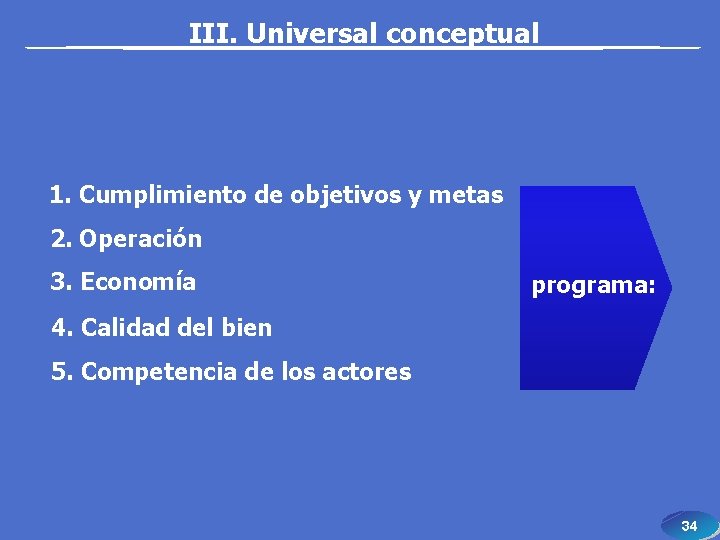 III. Universal conceptual

1. Cumplimiento de objetivos y metas
2. Operación
3. Economía
4. Calidad del bien
5. Competencia de los actores

programa:

34